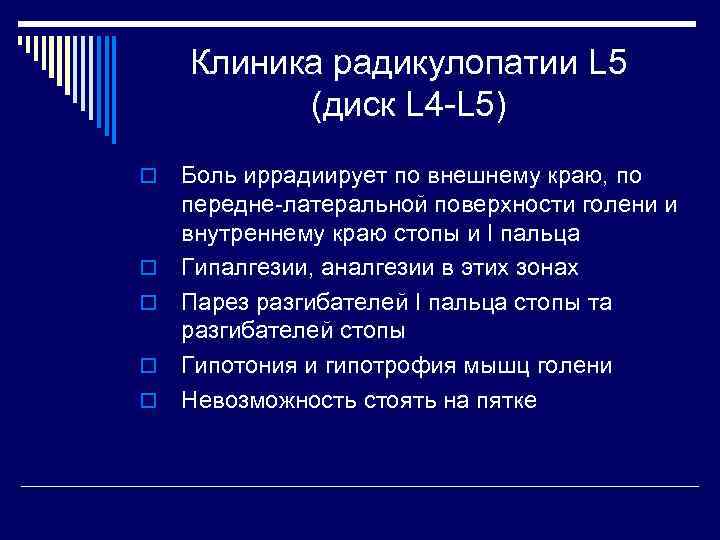 Клиника радикулопатии L5 (диск L4-L5)

Боль иррадиирует по внешнему краю, по передне-латеральной поверхности голени и внутреннему краю стопы и I пальца

Гипалгезии, аналгезии в этих зонах

Парез разгибателей I пальца стопы та разгибателей стопы

Гипотония и гипотрофия мышц голени

Невозможность стоять на пятке